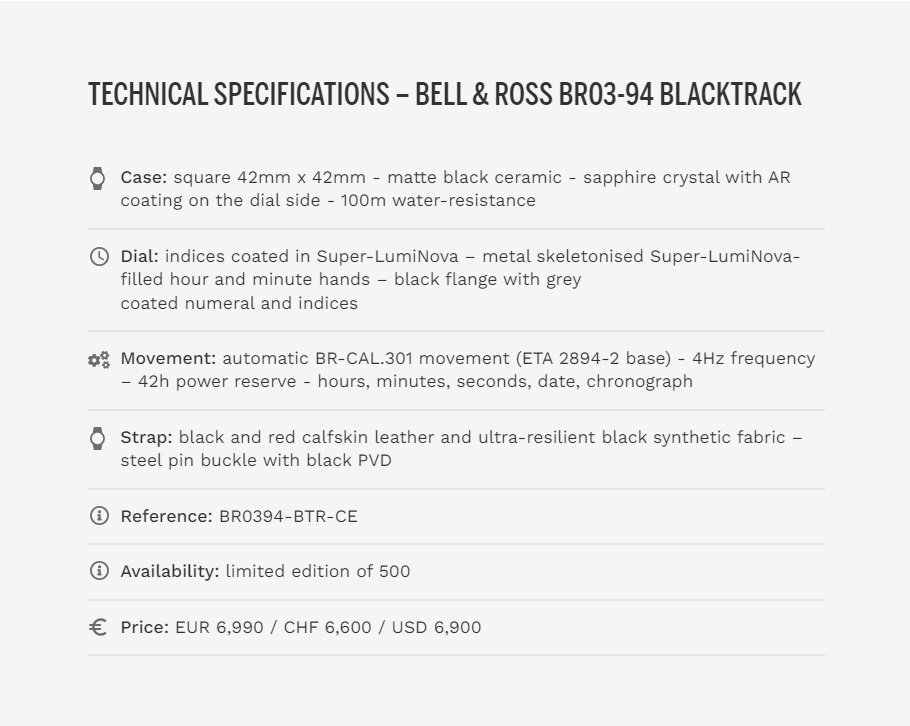 TECHNICAL SPECIFICATIONS – BELL & ROSS BR03-94 BLACKTRACK

Case: square 42mm x 42mm - matte black ceramic - sapphire crystal with AR coating on the dial side - 100m water-resistance

Dial: indices coated in Super-LumiNova – metal skeletonised Super-LumiNova-filled hour and minute hands – black flange with grey
coated numeral and indices

Movement: automatic BR-CAL.301 movement (ETA 2894-2 base) - 4Hz frequency – 42h power reserve - hours, minutes, seconds, date, chronograph

Strap: black and red calfskin leather and ultra-resilient black synthetic fabric – steel pin buckle with black PVD

Reference: BR0394-BTR-CE

Availability: limited edition of 500

Price: EUR 6,990 / CHF 6,600 / USD 6,900